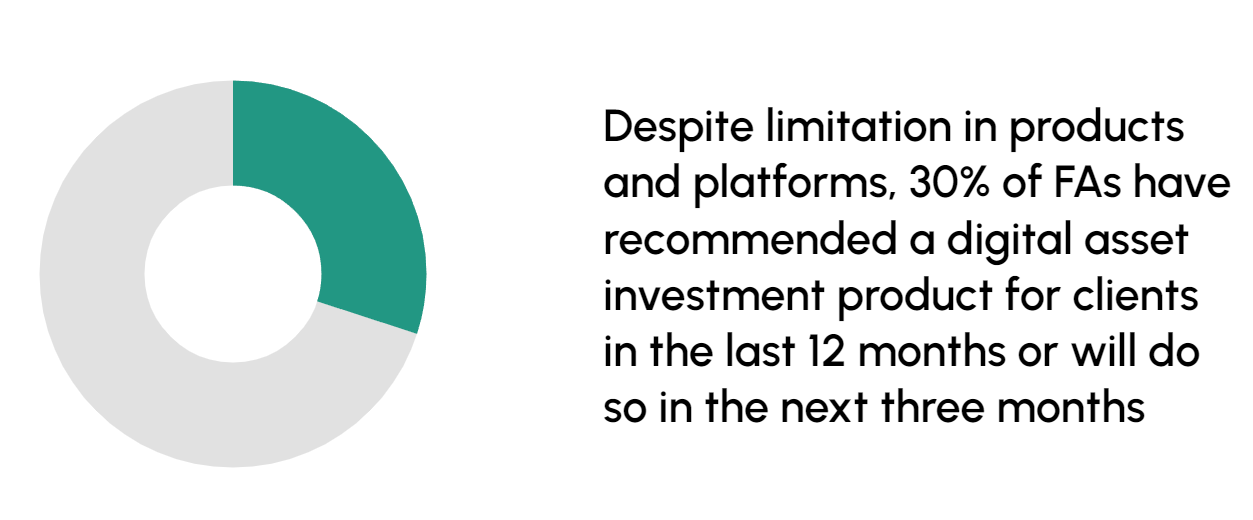 Despite limitation in products and platforms, 30% of FAs have recommended a digital asset investment product for clients in the last 12 months or will do so in the next three months